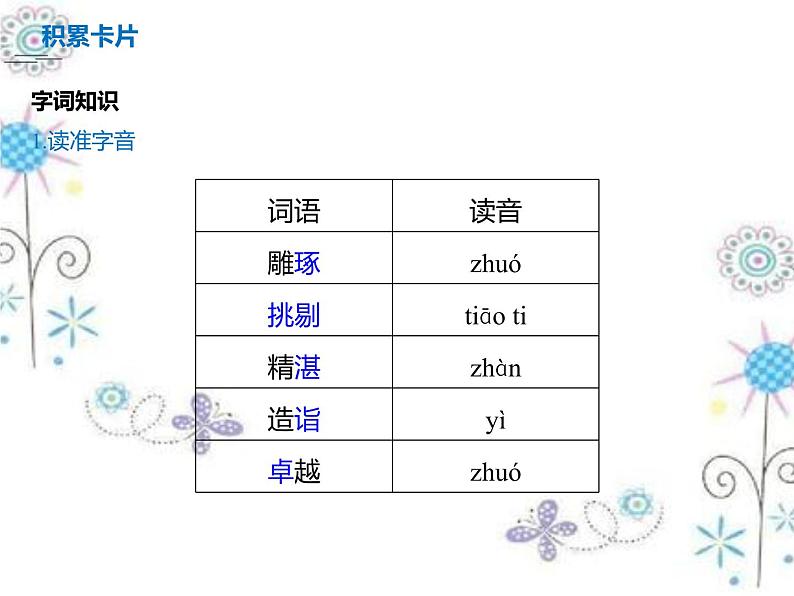 积累卡片

字词知识

1.读准字音

| 词语 | 读音 |
|---|---|
| 雕琢 | zhuó |
| 挑剔 | tiāo ti |
| 精湛 | zhàn |
| 造诣 | yì |
| 卓越 | zhuó |